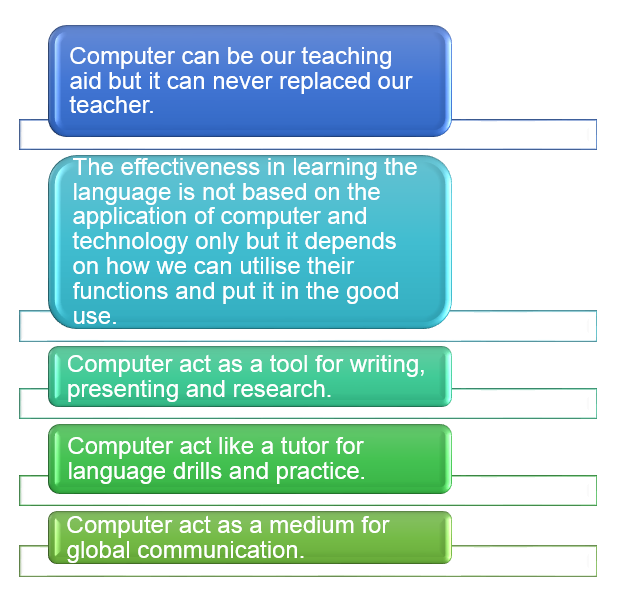 Computer can be our teaching aid but it can never replaced our teacher.

The effectiveness in learning the language is not based on the application of computer and technology only but it depends on how we can utilise their functions and put it in the good use.

Computer act as a tool for writing, presenting and research.

Computer act like a tutor for language drills and practice.

Computer act as a medium for global communication.